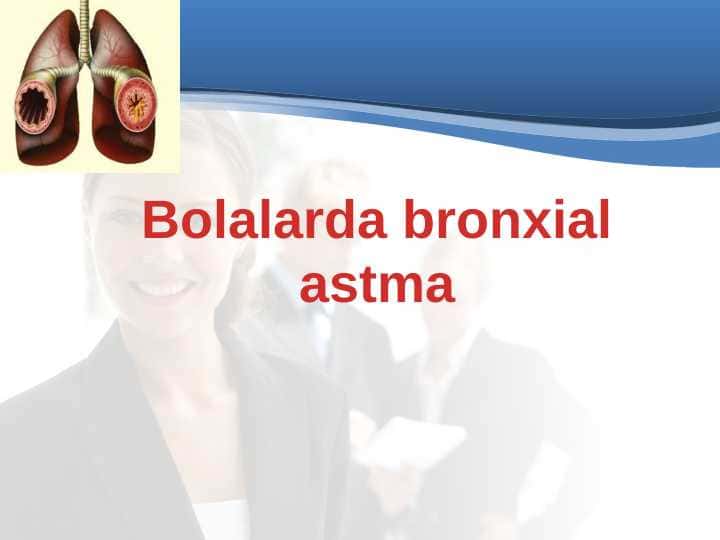 Bolalarda bronxial astma